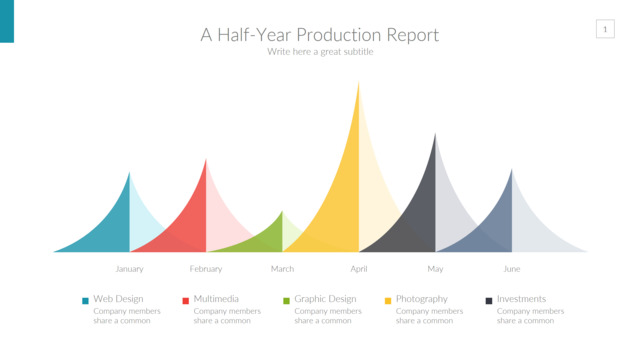 A Half-Year Production Report
Write here a great subtitle

1

January February March April May June

Web Design
Company members share a common

Multimedia
Company members share a common

Graphic Design
Company members share a common

Photography
Company members share a common

Investments
Company members share a common